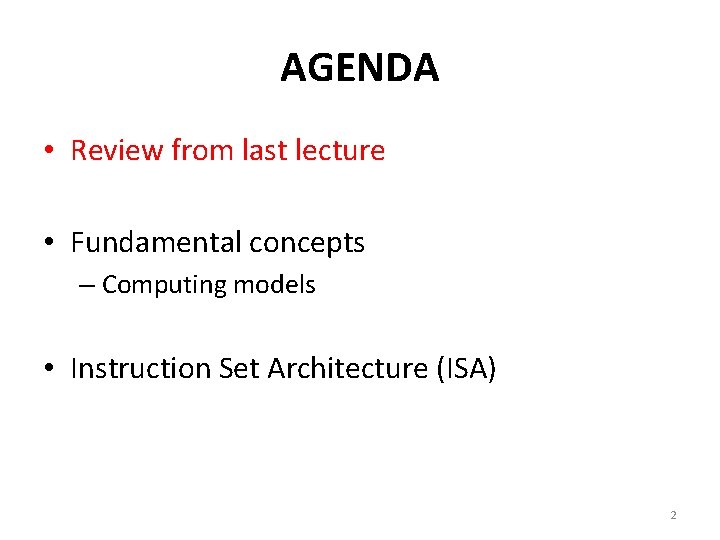 AGENDA

• Review from last lecture

• Fundamental concepts
– Computing models

• Instruction Set Architecture (ISA)

2